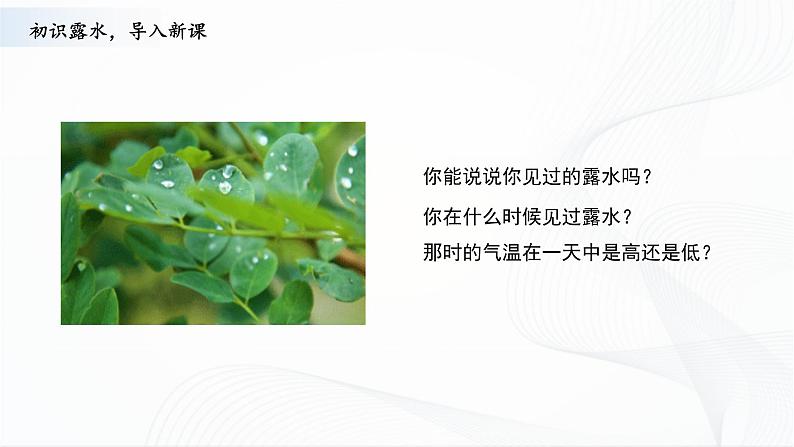 初识露水，导入新课

你能说说你见过的露水吗？

你在什么时候见过露水？

那时的气温在一天中是高还是低？